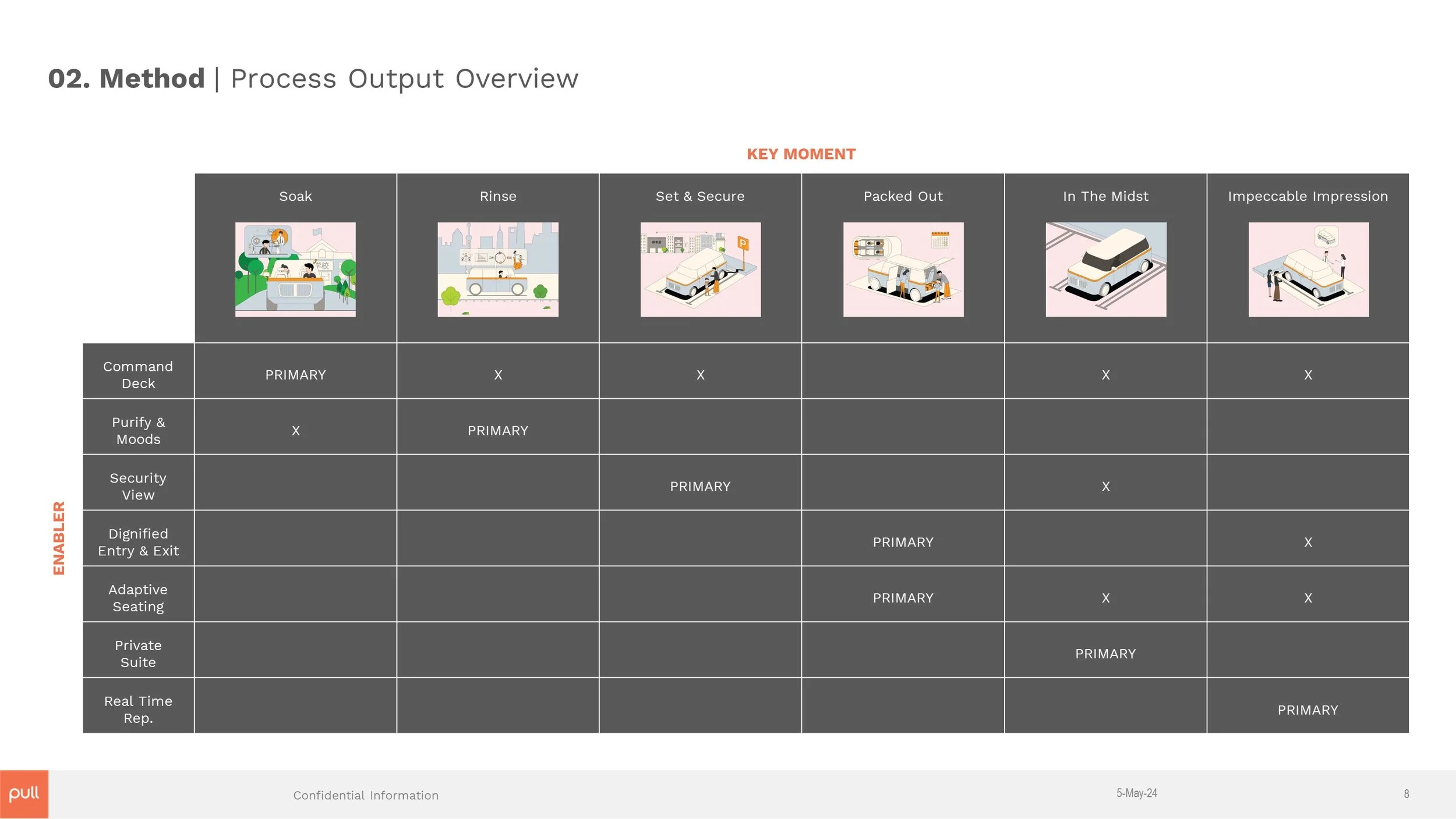 02. Method | Process Output Overview

KEY MOMENT

ENABLER

| | Soak | Rinse | Set & Secure | Packed Out | In The Midst | Impeccable Impression |
|---|---|---|---|---|---|---|
| Command Deck | PRIMARY | X | X | | X | X |
| Purify & Moods | X | PRIMARY | | | | |
| Security View | | | PRIMARY | | X | |
| Dignified Entry & Exit | | | | PRIMARY | | X |
| Adaptive Seating | | | | PRIMARY | X | X |
| Private Suite | | | | | PRIMARY | |
| Real Time Rep. | | | | | | PRIMARY |

pull

Confidential Information

5-May-24

8